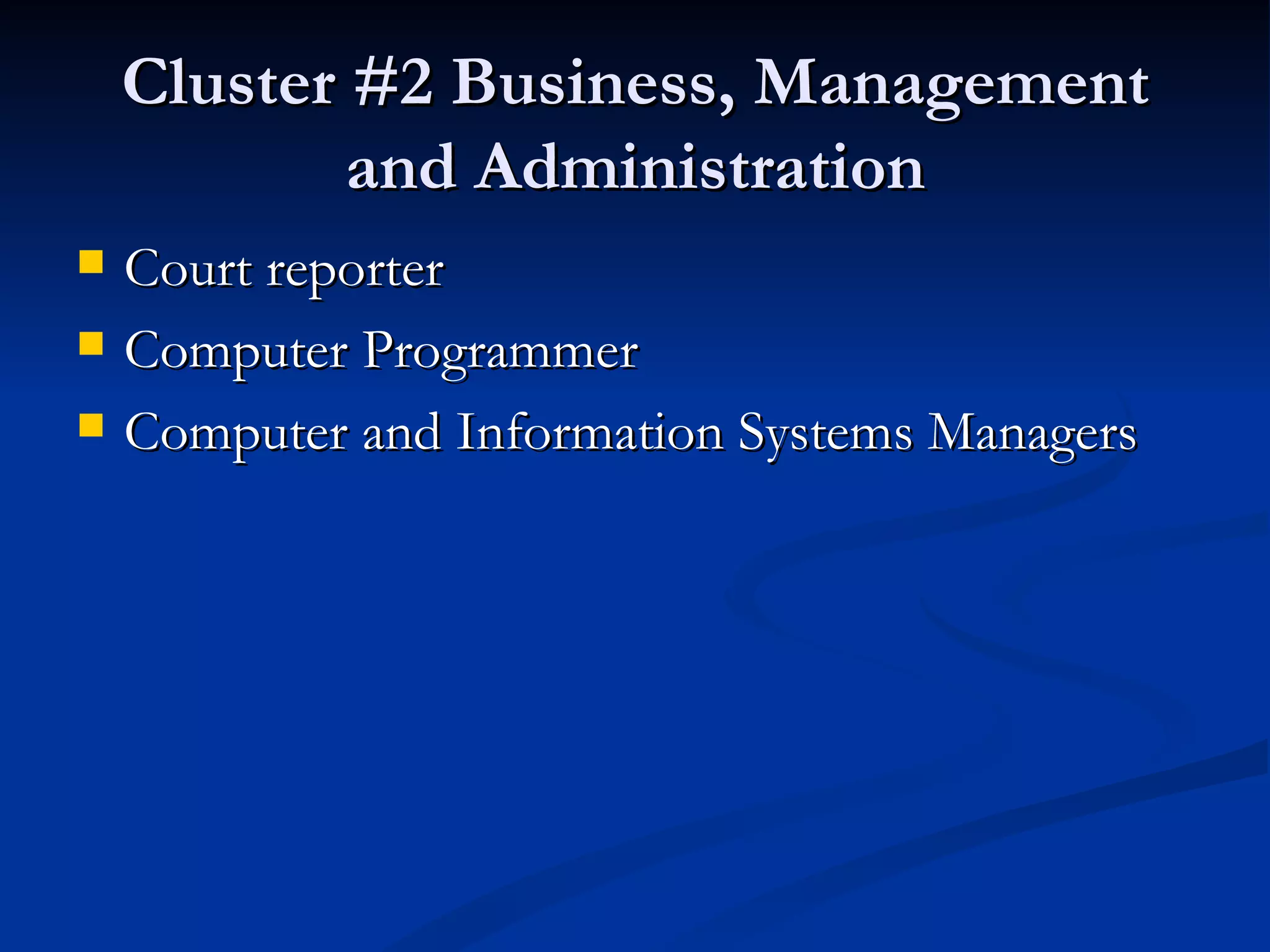 Cluster #2 Business, Management and Administration

- Court reporter
- Computer Programmer
- Computer and Information Systems Managers